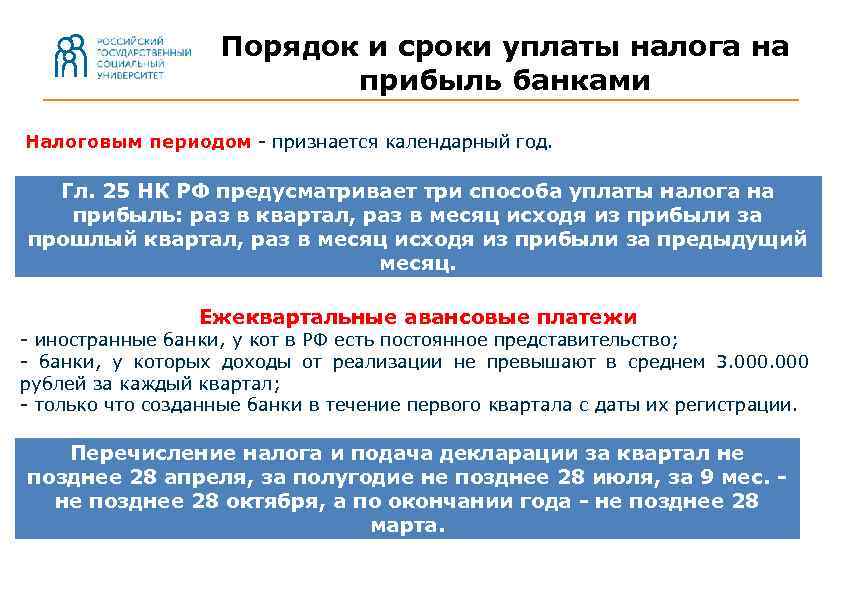 РОССИЙСКИЙ ГОСУДАРСТВЕННЫЙ СОЦИАЛЬНЫЙ УНИВЕРСИТЕТ

Порядок и сроки уплаты налога на прибыль банками

Налоговым периодом - признается календарный год.

Гл. 25 НК РФ предусматривает три способа уплаты налога на прибыль: раз в квартал, раз в месяц исходя из прибыли за прошлый квартал, раз в месяц исходя из прибыли за предыдущий месяц.

Ежеквартальные авансовые платежи
- иностранные банки, у кот в РФ есть постоянное представительство;
- банки, у которых доходы от реализации не превышают в среднем 3.000.000 рублей за каждый квартал;
- только что созданные банки в течение первого квартала с даты их регистрации.

Перечисление налога и подача декларации за квартал не позднее 28 апреля, за полугодие не позднее 28 июля, за 9 мес. - не позднее 28 октября, а по окончании года - не позднее 28 марта.